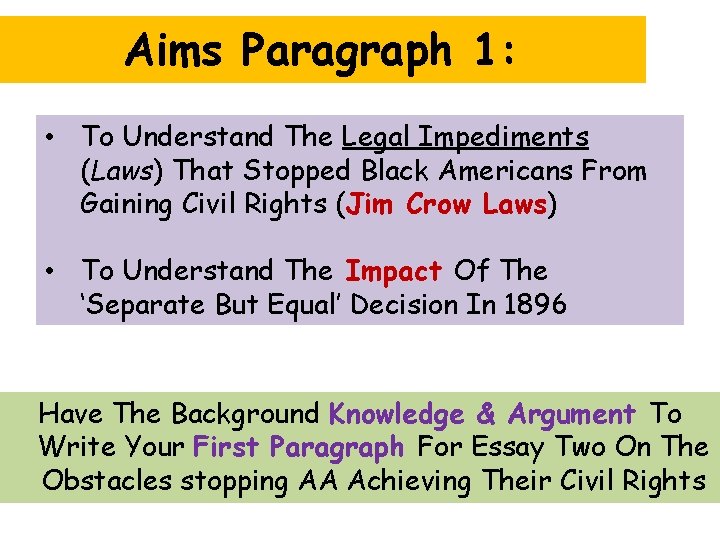 Aims Paragraph 1:

• To Understand The Legal Impediments (Laws) That Stopped Black Americans From Gaining Civil Rights (Jim Crow Laws)

• To Understand The Impact Of The 'Separate But Equal' Decision In 1896

Have The Background Knowledge & Argument To Write Your First Paragraph For Essay Two On The Obstacles stopping AA Achieving Their Civil Rights